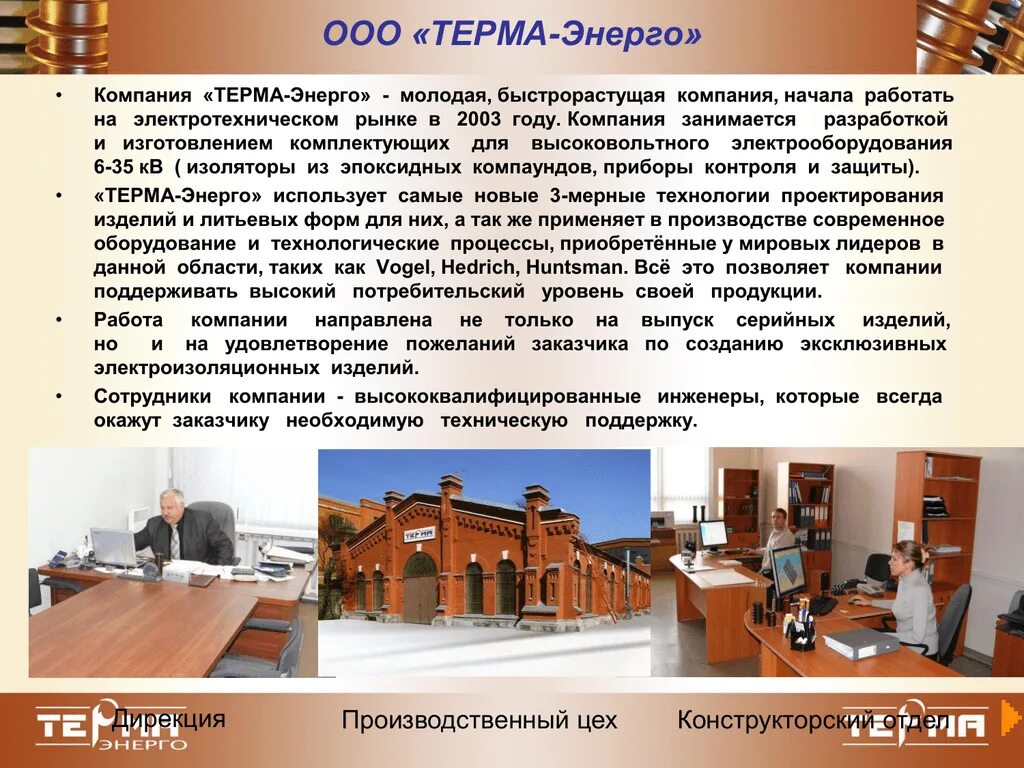 ООО «ТЕРМА-Энерго»

• Компания «ТЕРМА-Энерго» - молодая, быстрорастущая компания, начала работать на электротехническом рынке в 2003 году. Компания занимается разработкой и изготовлением комплектующих для высоковольтного электрооборудования 6-35 кВ ( изоляторы из эпоксидных компаундов, приборы контроля и защиты).

• «ТЕРМА-Энерго» использует самые новые 3-мерные технологии проектирования изделий и литьевых форм для них, а так же применяет в производстве современное оборудование и технологические процессы, приобретённые у мировых лидеров в данной области, таких как Vogel, Hedrich, Huntsman. Всё это позволяет компании поддерживать высокий потребительский уровень своей продукции.

• Работа компании направлена не только на выпуск серийных изделий, но и на удовлетворение пожеланий заказчика по созданию эксклюзивных электроизоляционных изделий.

• Сотрудники компании - высококвалифицированные инженеры, которые всегда окажут заказчику необходимую техническую поддержку.

ТЕРМА

ТЕРМА ЭНЕРГО

Дирекция

Производственный цех

Конструкторский отдел

ТЕРМА